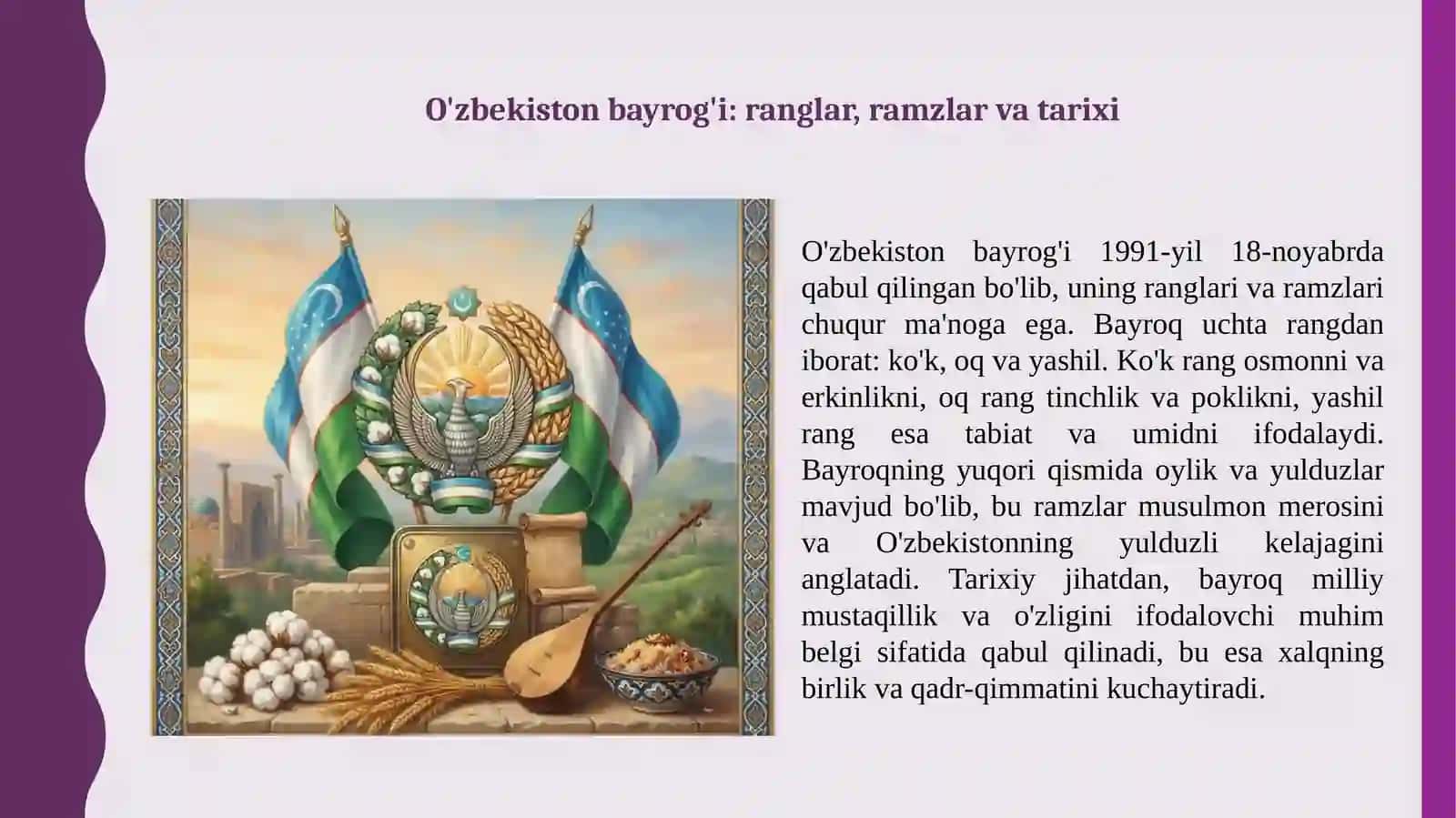 O'zbekiston bayrog'i: ranglar, ramzlar va tarixi

O'zbekiston bayrog'i 1991-yil 18-noyabrda qabul qilingan bo'lib, uning ranglari va ramzlari chuqur ma'noga ega. Bayroq uchta rangdan iborat: ko'k, oq va yashil. Ko'k rang osmonni va erkinlikni, oq rang tinchlik va poklikni, yashil rang esa tabiat va umidni ifodalaydi. Bayroqning yuqori qismida oylik va yulduzlar mavjud bo'lib, bu ramzlar musulmon merosini va O'zbekistonning yulduzli kelajagini anglatadi. Tarixiy jihatdan, bayroq milliy mustaqillik va o'zligini ifodalovchi muhim belgi sifatida qabul qilinadi, bu esa xalqning birlik va qadr-qimmatini kuchaytiradi.